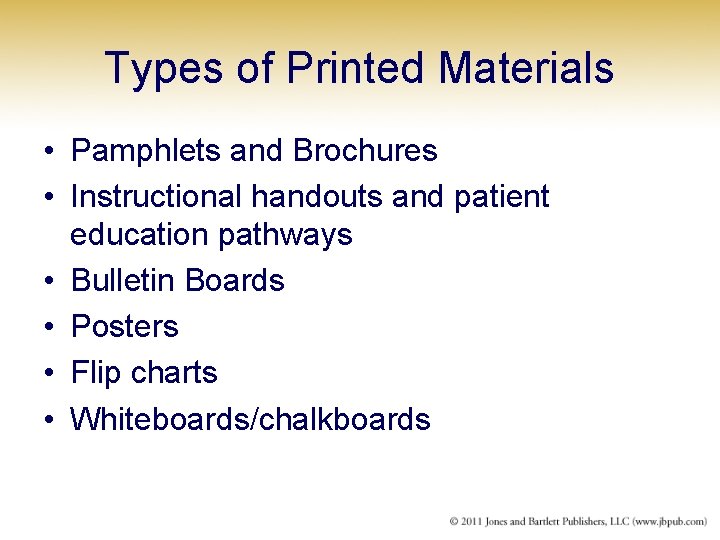 Types of Printed Materials

• Pamphlets and Brochures
• Instructional handouts and patient education pathways
• Bulletin Boards
• Posters
• Flip charts
• Whiteboards/chalkboards

© 2011 Jones and Bartlett Publishers, LLC (www.jbpub.com)